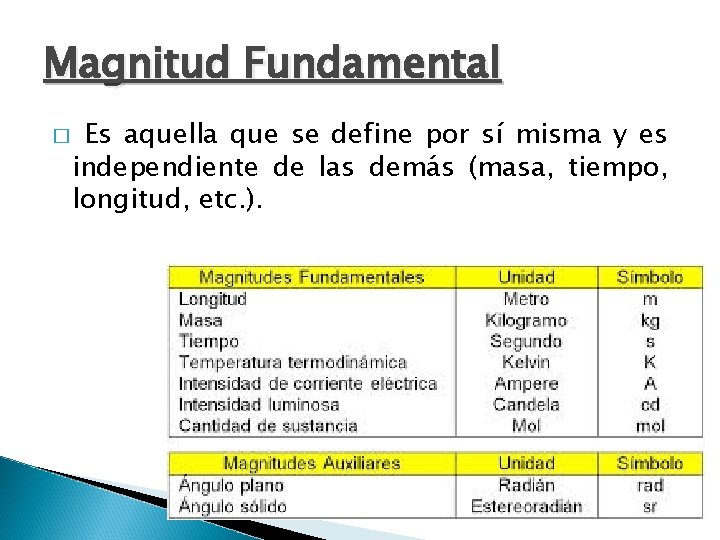 Magnitud Fundamental

□ Es aquella que se define por sí misma y es independiente de las demás (masa, tiempo, longitud, etc.).

| Magnitudes Fundamentales | Unidad | Símbolo |
|---|---|---|
| Longitud | Metro | m |
| Masa | Kilogramo | kg |
| Tiempo | Segundo | s |
| Temperatura termodinámica | Kelvin | K |
| Intensidad de corriente eléctrica | Ampere | A |
| Intensidad luminosa | Candela | cd |
| Cantidad de sustancia | Mol | mol |

| Magnitudes Auxiliares | Unidad | Símbolo |
|---|---|---|
| Ángulo plano | Radián | rad |
| Ángulo sólido | Estereoradián | sr |